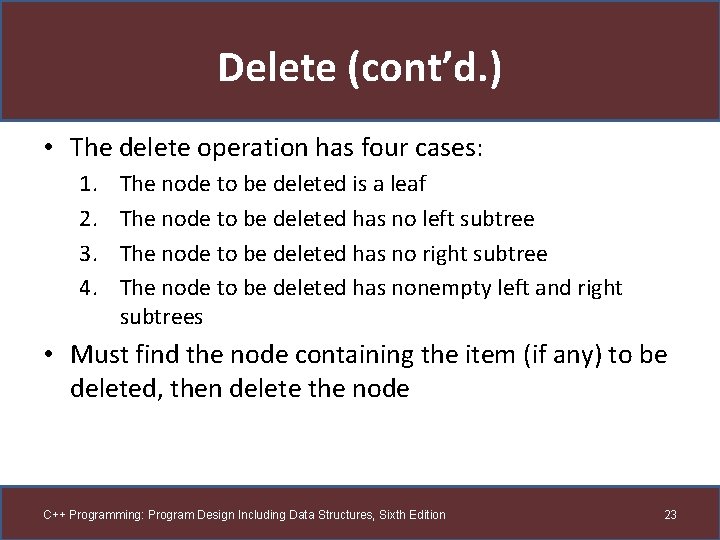 Delete (cont'd.)

• The delete operation has four cases:
1. The node to be deleted is a leaf
2. The node to be deleted has no left subtree
3. The node to be deleted has no right subtree
4. The node to be deleted has nonempty left and right subtrees

• Must find the node containing the item (if any) to be deleted, then delete the node

C++ Programming: Program Design Including Data Structures, Sixth Edition

23